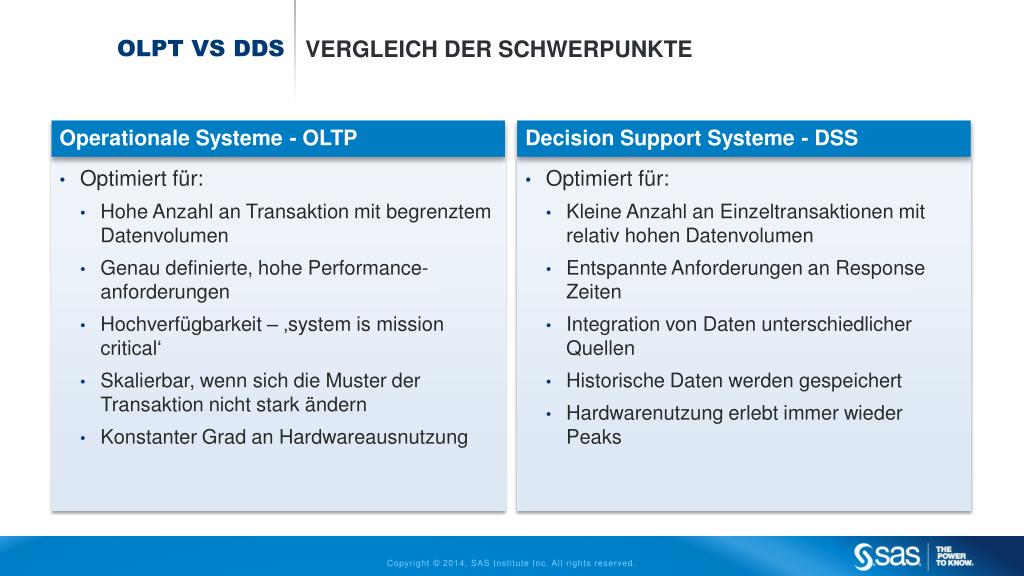 OLPT VS DDS VERGLEICH DER SCHWERPUNKTE

Operationale Systeme - OLTP

• Optimiert für:
• Hohe Anzahl an Transaktion mit begrenztem Datenvolumen
• Genau definierte, hohe Performance-anforderungen
• Hochverfügbarkeit – ‚system is mission critical‘
• Skalierbar, wenn sich die Muster der Transaktion nicht stark ändern
• Konstanter Grad an Hardwareausnutzung

Decision Support Systeme - DSS

• Optimiert für:
• Kleine Anzahl an Einzeltransaktionen mit relativ hohen Datenvolumen
• Entspannte Anforderungen an Response Zeiten
• Integration von Daten unterschiedlicher Quellen
• Historische Daten werden gespeichert
• Hardwarenutzung erlebt immer wieder Peaks

Copyright © 2014, SAS Institute Inc. All rights reserved.

sas THE POWER TO KNOW.